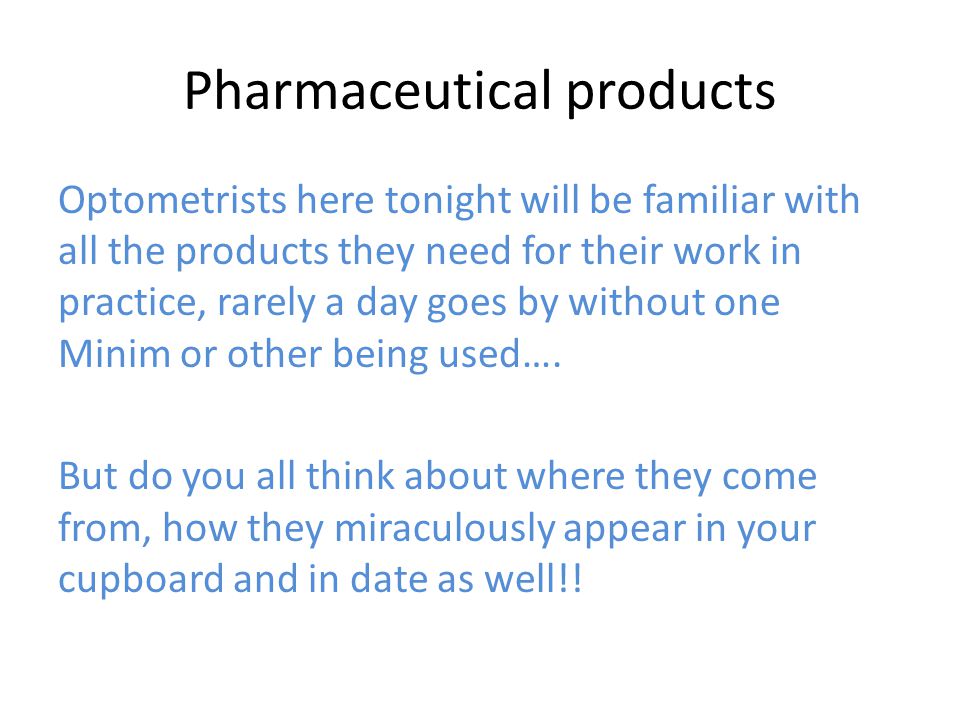 Pharmaceutical products

Optometrists here tonight will be familiar with all the products they need for their work in practice, rarely a day goes by without one Minim or other being used….

But do you all think about where they come from, how they miraculously appear in your cupboard and in date as well!!